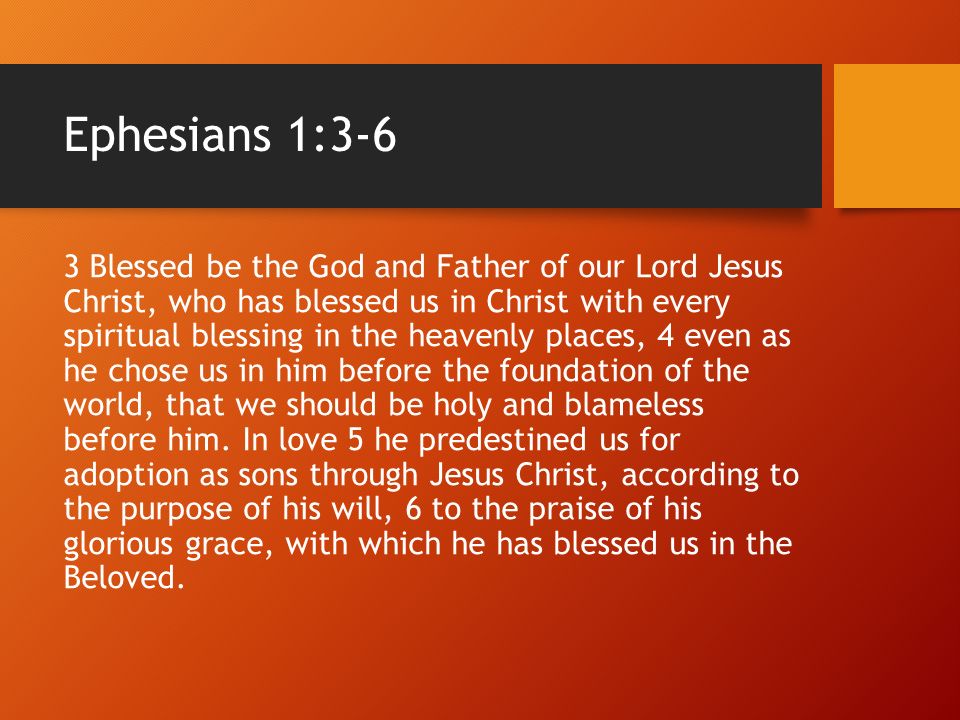 Ephesians 1:3-6

3 Blessed be the God and Father of our Lord Jesus Christ, who has blessed us in Christ with every spiritual blessing in the heavenly places, 4 even as he chose us in him before the foundation of the world, that we should be holy and blameless before him. In love 5 he predestined us for adoption as sons through Jesus Christ, according to the purpose of his will, 6 to the praise of his glorious grace, with which he has blessed us in the Beloved.